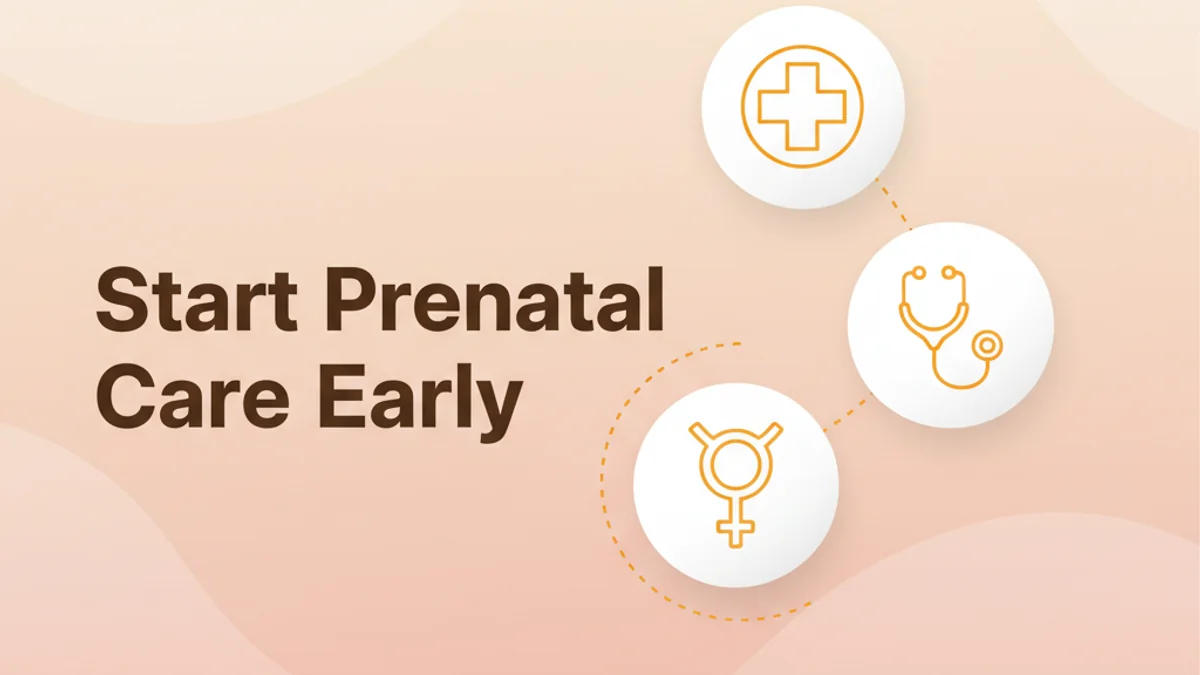 Start Prenatal
Care Early